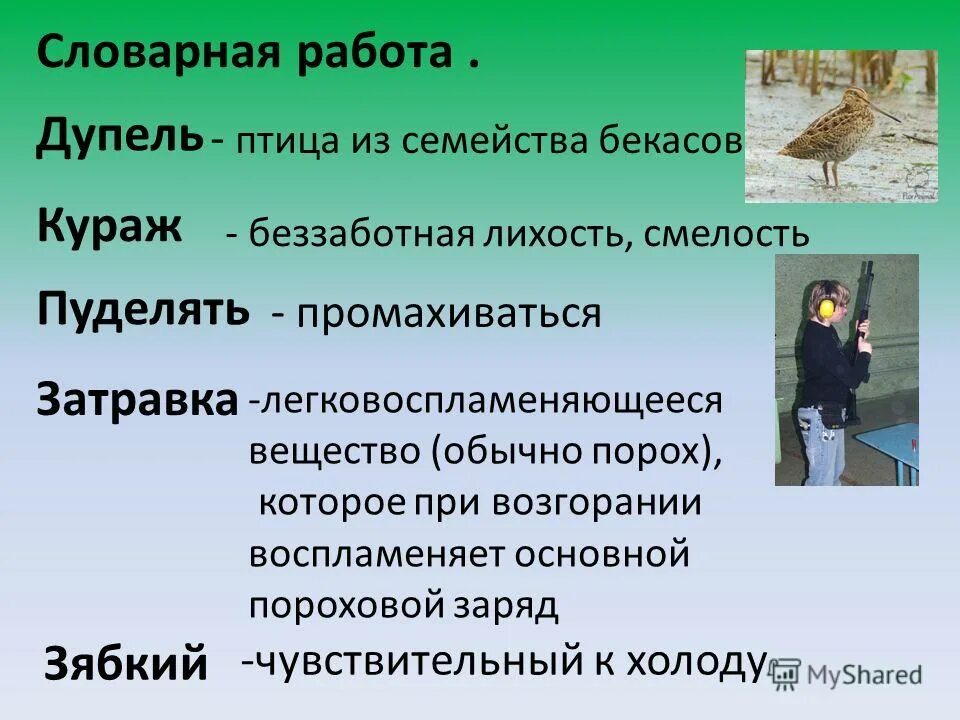 Словарная работа .

Дупель - птица из семейства бекасов

Кураж - беззаботная лихость, смелость

Пуделять - промахиваться

Затравка -легковоспламеняющееся вещество (обычно порох), которое при возгорании воспламеняет основной пороховой заряд

Зябкий -чувствительный к холоду

MyShared